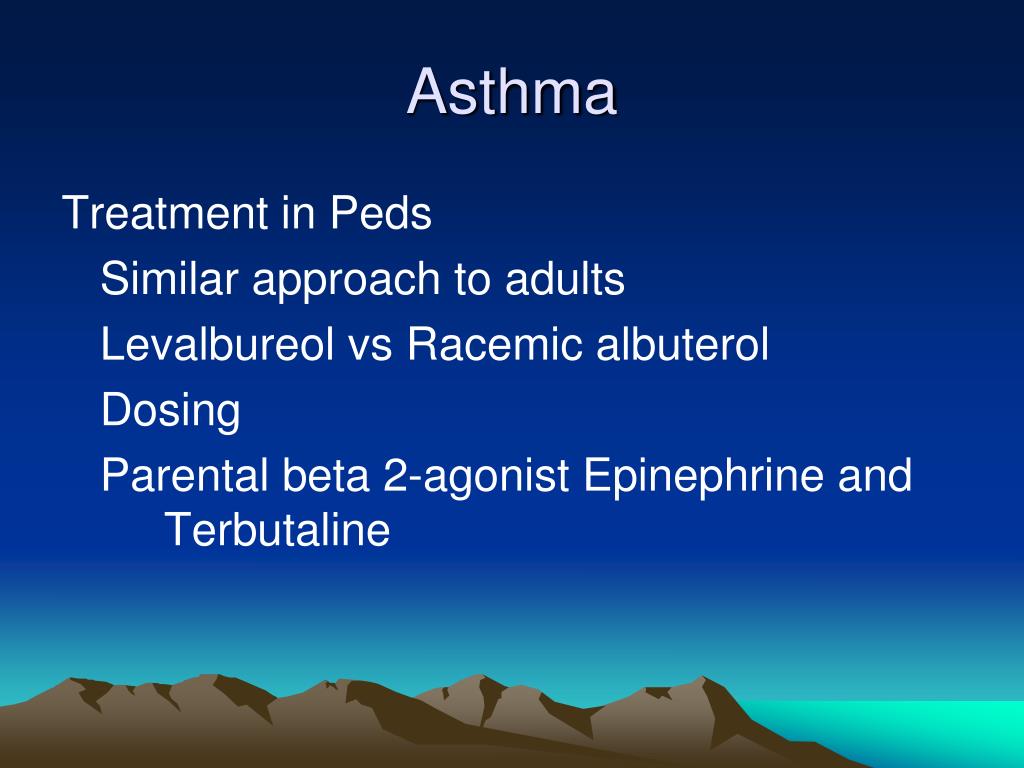 Asthma

Treatment in Peds

Similar approach to adults

Levalbureol vs Racemic albuterol

Dosing

Parental beta 2-agonist Epinephrine and Terbutaline